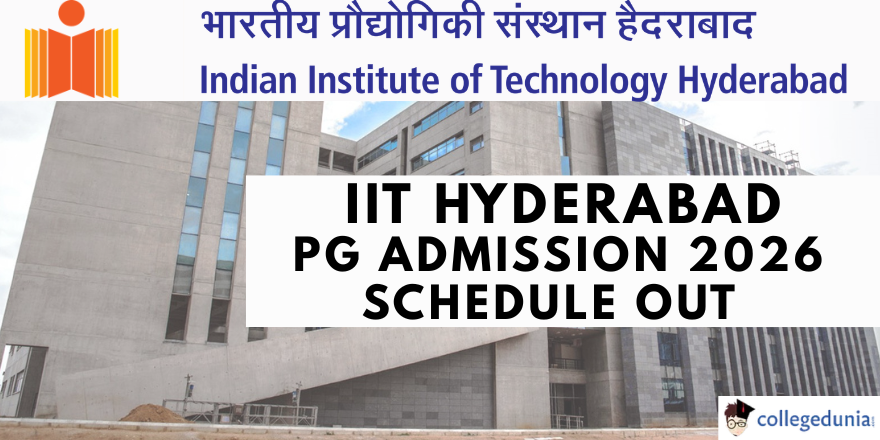 भारतीय प्रौद्योगिकी संस्थान हैदराबाद
Indian Institute of Technology Hyderabad

IIT HYDERABAD
PG ADMISSION 2026
SCHEDULE OUT

collegedunia